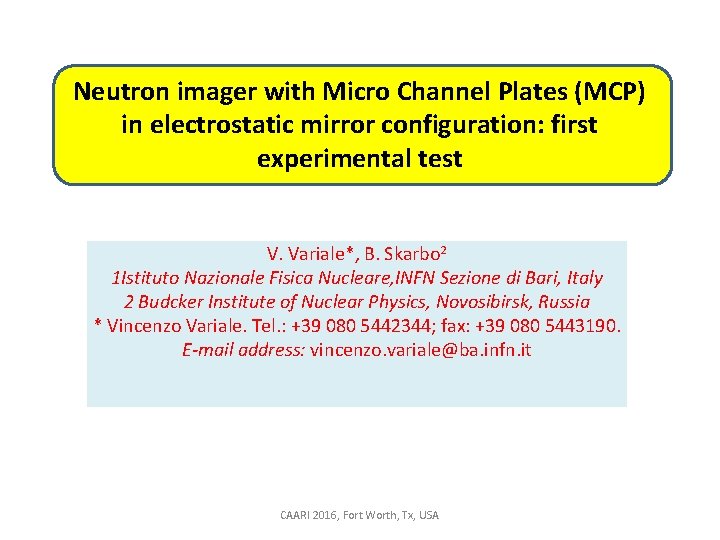 Neutron imager with Micro Channel Plates (MCP) in electrostatic mirror configuration: first experimental test

V. Variale*, B. Skarbo$^2$
1Istituto Nazionale Fisica Nucleare,INFN Sezione di Bari, Italy
2 Budcker Institute of Nuclear Physics, Novosibirsk, Russia
* Vincenzo Variale. Tel.: +39 080 5442344; fax: +39 080 5443190.
E-mail address: vincenzo.variale@ba.infn.it

CAARI 2016, Fort Worth, Tx, USA